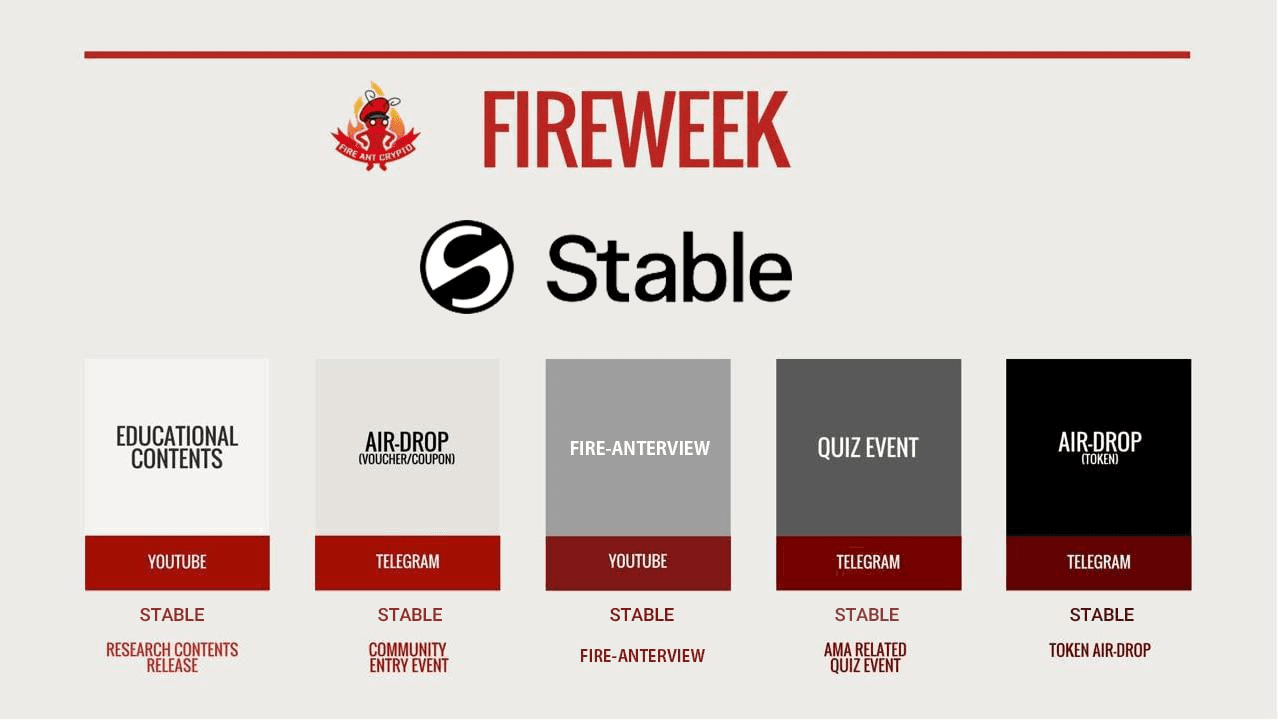 FIRE ANT CRYPTO

FIREWEEK

Stable

EDUCATIONAL CONTENTS

YOUTUBE

STABLE

RESEARCH CONTENTS RELEASE

AIR-DROP
(VOUCHER/COUPON)

TELEGRAM

STABLE

COMMUNITY ENTRY EVENT

FIRE-ANTERVIEW

YOUTUBE

STABLE

FIRE-ANTERVIEW

QUIZ EVENT

TELEGRAM

STABLE

AMA RELATED QUIZ EVENT

AIR-DROP
(TOKEN)

TELEGRAM

STABLE

TOKEN AIR-DROP